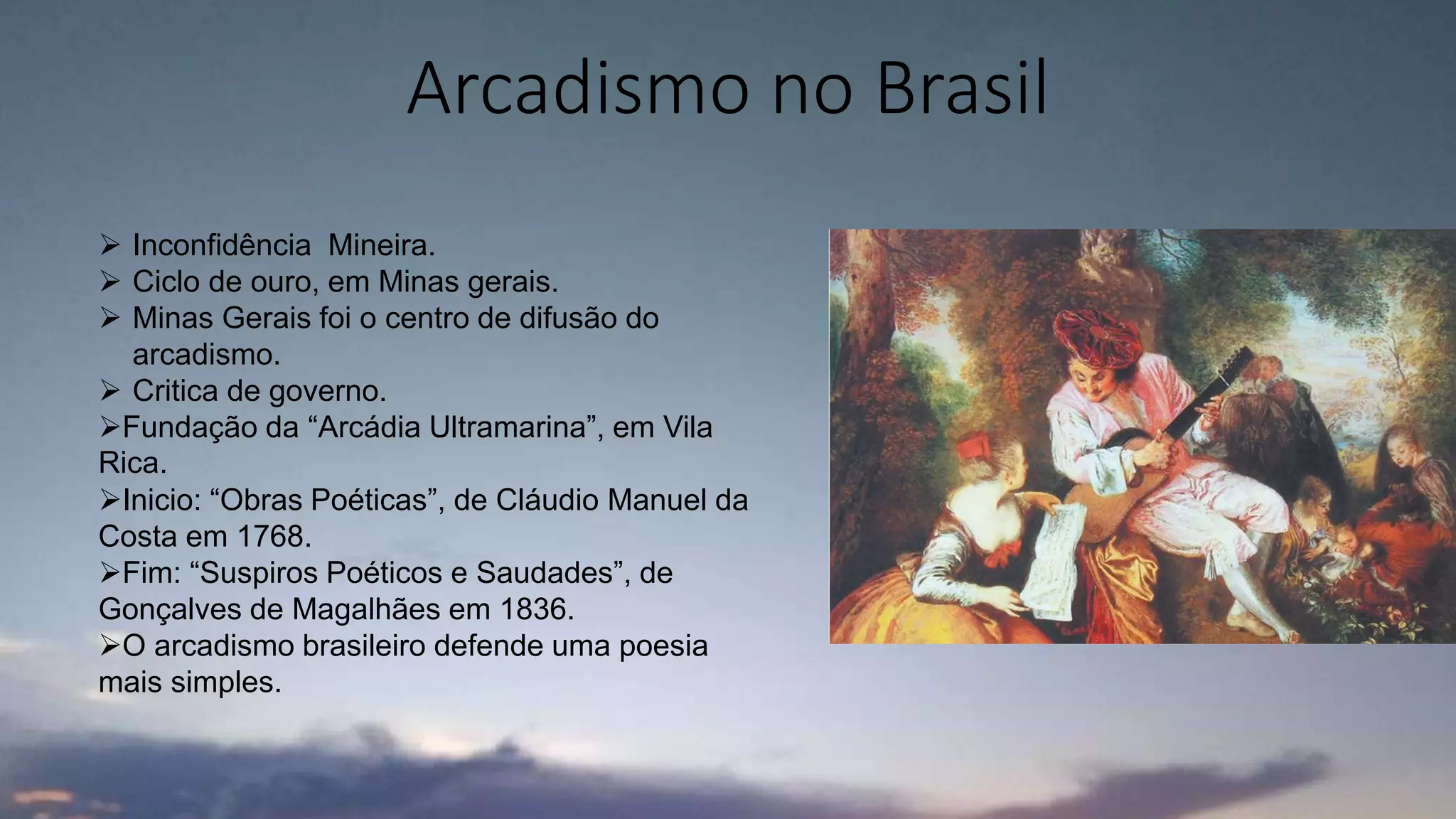 Arcadismo no Brasil

➢ Inconfidência Mineira.
➢ Ciclo de ouro, em Minas gerais.
➢ Minas Gerais foi o centro de difusão do arcadismo.
➢ Critica de governo.
➢Fundação da “Arcádia Ultramarina”, em Vila Rica.
➢Inicio: “Obras Poéticas”, de Cláudio Manuel da Costa em 1768.
➢Fim: “Suspiros Poéticos e Saudades”, de Gonçalves de Magalhães em 1836.
➢O arcadismo brasileiro defende uma poesia mais simples.